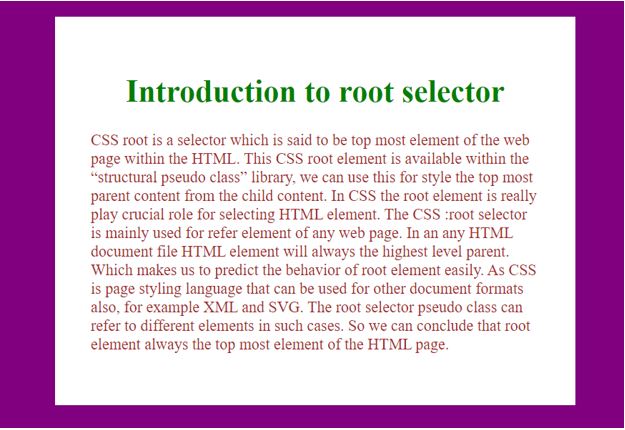 Introduction to root selector

CSS root is a selector which is said to be top most element of the web page within the HTML. This CSS root element is available within the “structural pseudo class” library, we can use this for style the top most parent content from the child content. In CSS the root element is really play crucial role for selecting HTML element. The CSS :root selector is mainly used for refer element of any web page. In an any HTML document file HTML element will always the highest level parent. Which makes us to predict the behavior of root element easily. As CSS is page styling language that can be used for other document formats also, for example XML and SVG. The root selector pseudo class can refer to different elements in such cases. So we can conclude that root element always the top most element of the HTML page.